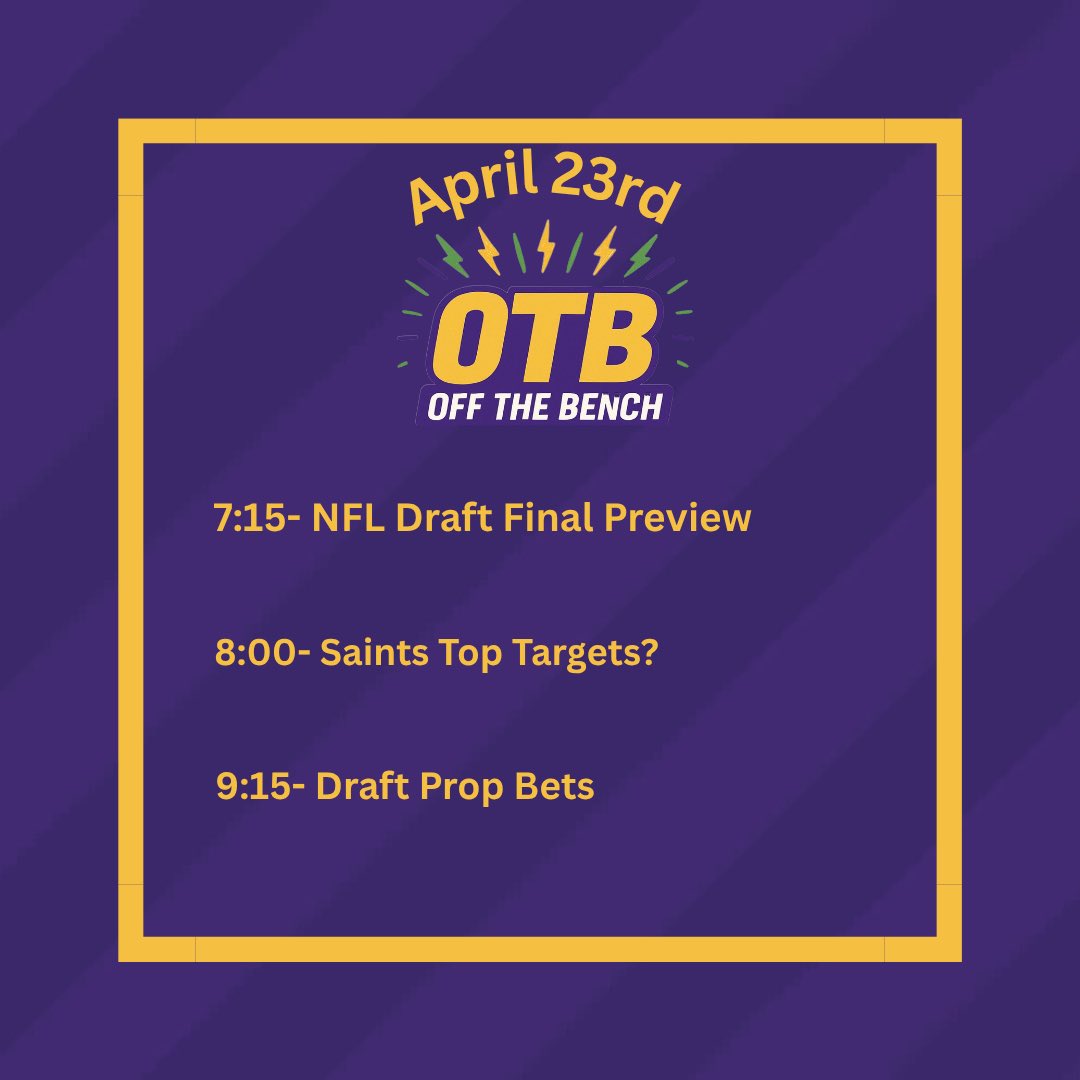 April 23rd

OTB
OFF THE BENCH

7:15- NFL Draft Final Preview

8:00- Saints Top Targets?

9:15- Draft Prop Bets